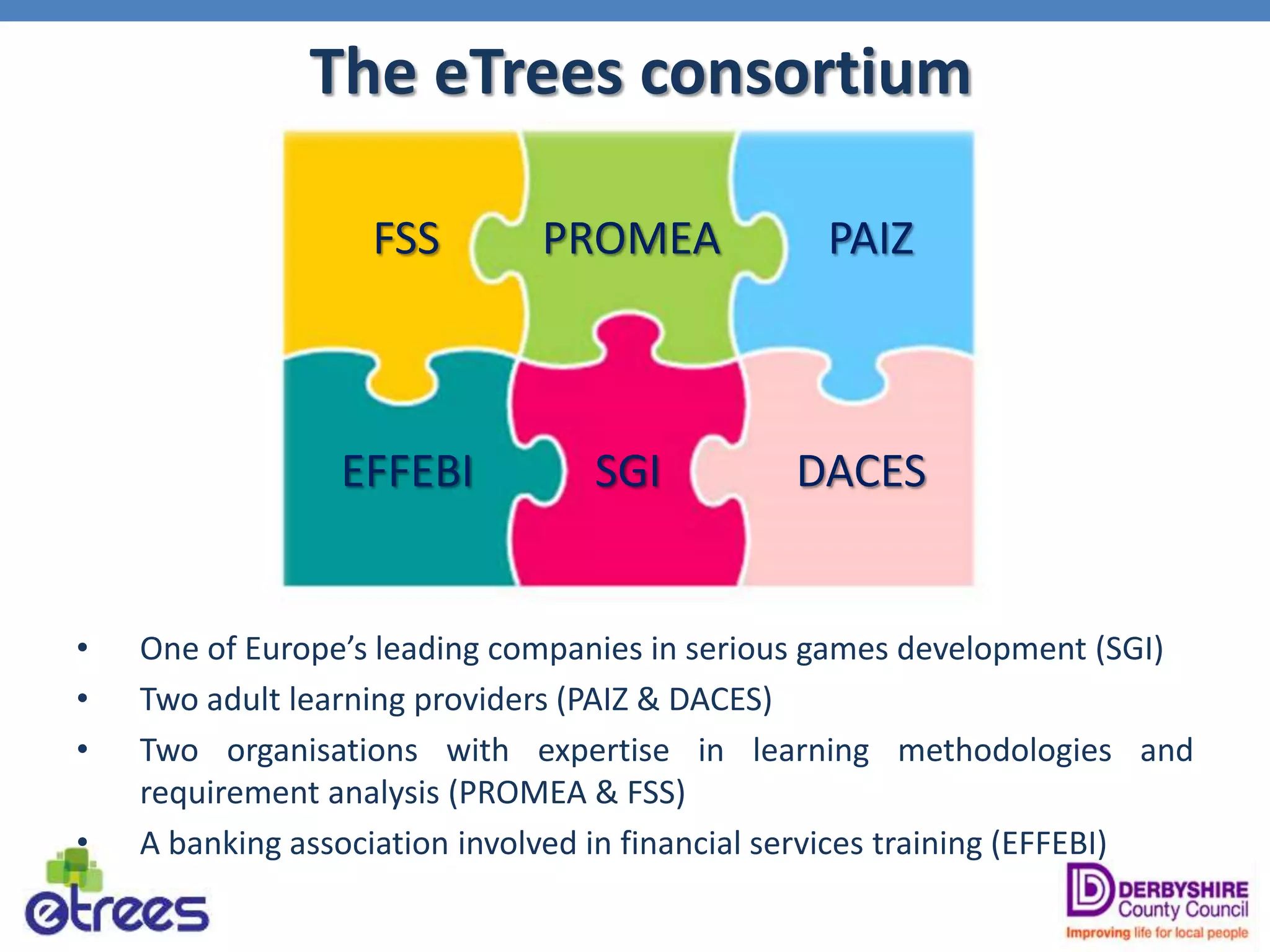 The eTrees consortium

FSS

PROMEA

PAIZ

EFFEBI

SGI

DACES

• One of Europe's leading companies in serious games development (SGI)
• Two adult learning providers (PAIZ & DACES)
• Two organisations with expertise in learning methodologies and requirement analysis (PROMEA & FSS)
• A banking association involved in financial services training (EFFEBI)

etrees

DERBYSHIRE County Council
Improving life for local people